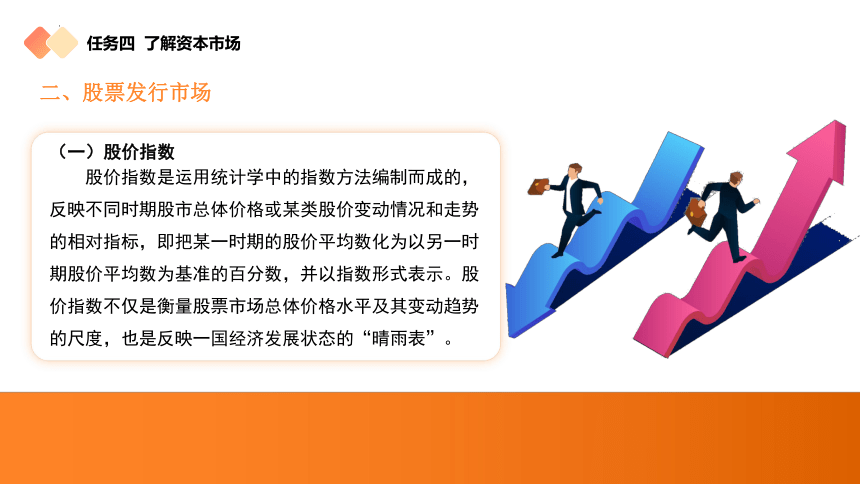 任务四 了解资本市场

二、股票发行市场

（一）股价指数

股价指数是运用统计学中的指数方法编制而成的，反映不同时期股市总体价格或某类股价变动情况和走势的相对指标，即把某一时期的股价平均数化为以另一时期股价平均数为基准的百分数，并以指数形式表示。股价指数不仅是衡量股票市场总体价格水平及其变动趋势的尺度，也是反映一国经济发展状态的“晴雨表”。